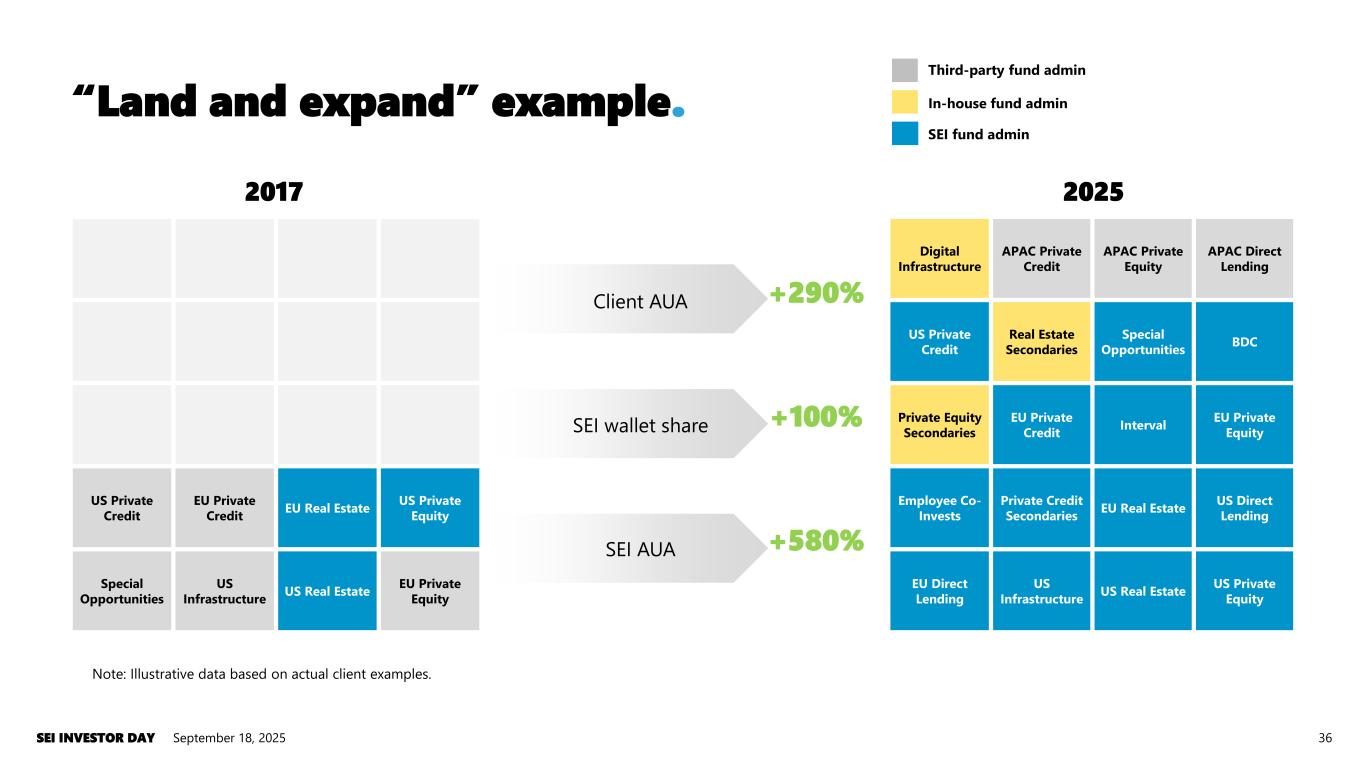 “Land and expand” example.

Third-party fund admin
In-house fund admin
SEI fund admin

2017

| | | | |
|---|---|---|---|
| | | | |
| | | | |
| | | | |
| US Private Credit | EU Private Credit | EU Real Estate | US Private Equity |
| Special Opportunities | US Infrastructure | US Real Estate | EU Private Equity |

Client AUA +290%

SEI wallet share +100%

SEI AUA +580%

2025

| | | | |
|---|---|---|---|
| Digital Infrastructure | APAC Private Credit | APAC Private Equity | APAC Direct Lending |
| US Private Credit | Real Estate Secondaries | Special Opportunities | BDC |
| Private Equity Secondaries | EU Private Credit | Interval | EU Private Equity |
| Employee Co-Invests | Private Credit Secondaries | EU Real Estate | US Direct Lending |
| EU Direct Lending | US Infrastructure | US Real Estate | US Private Equity |

Note: Illustrative data based on actual client examples.

SEI INVESTOR DAY September 18, 2025

36